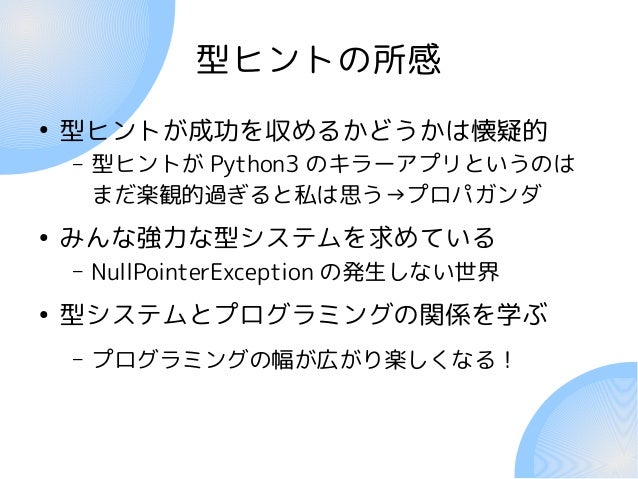 型ヒントの所感

• 型ヒントが成功を収めるかどうかは懐疑的
  – 型ヒントが Python3 のキラーアプリというのはまだ楽観的過ぎると私は思う→プロパガンダ
• みんな強力な型システムを求めている
  – NullPointerException の発生しない世界
• 型システムとプログラミングの関係を学ぶ
  – プログラミングの幅が広がり楽しくなる！